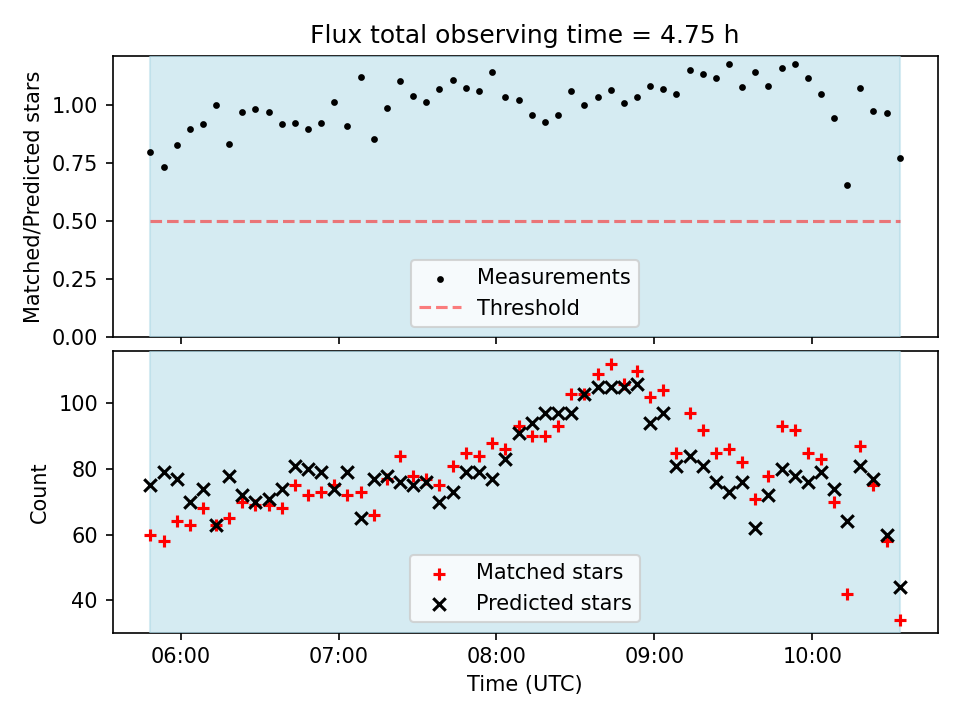 Flux total observing time = 4.75 h

Matched/Predicted stars

1.00
0.75
0.50
0.25
0.00

Measurements
Threshold

Count

100
80
60
40

Matched stars
Predicted stars

06:00
07:00
08:00
09:00
10:00

Time (UTC)